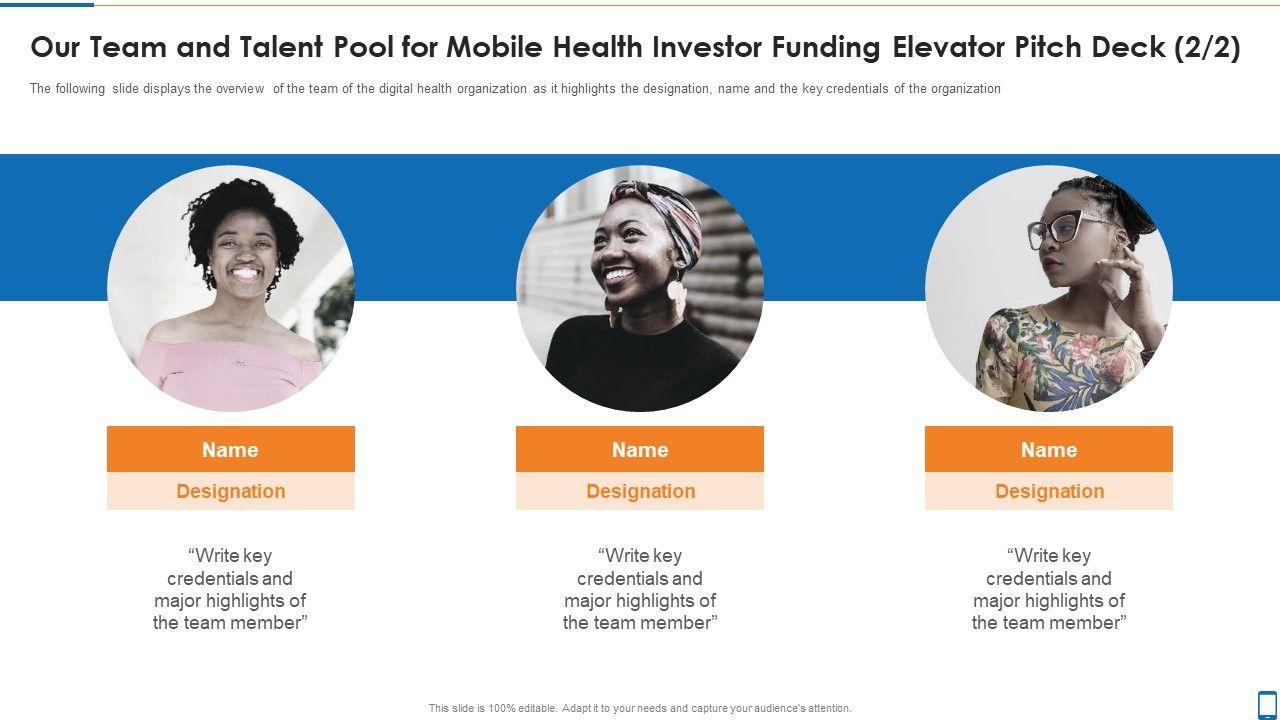 Our Team and Talent Pool for Mobile Health Investor Funding Elevator Pitch Deck (2/2)

The following slide displays the overview of the team of the digital health organization as it highlights the designation, name and the key credentials of the organization

Name

Designation

“Write key credentials and major highlights of the team member”

Name

Designation

“Write key credentials and major highlights of the team member”

Name

Designation

“Write key credentials and major highlights of the team member”

This slide is 100% editable. Adapt it to your needs and capture your audience's attention.